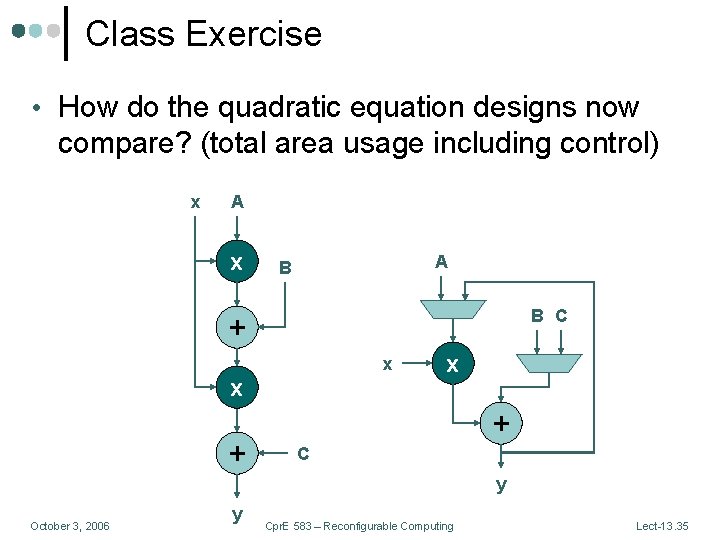 Class Exercise

• How do the quadratic equation designs now compare? (total area usage including control)

x
A
x
B
+
x
+
C
y

A
B C
x
x
+
y

October 3, 2006
CprE 583 – Reconfigurable Computing
Lect-13.35